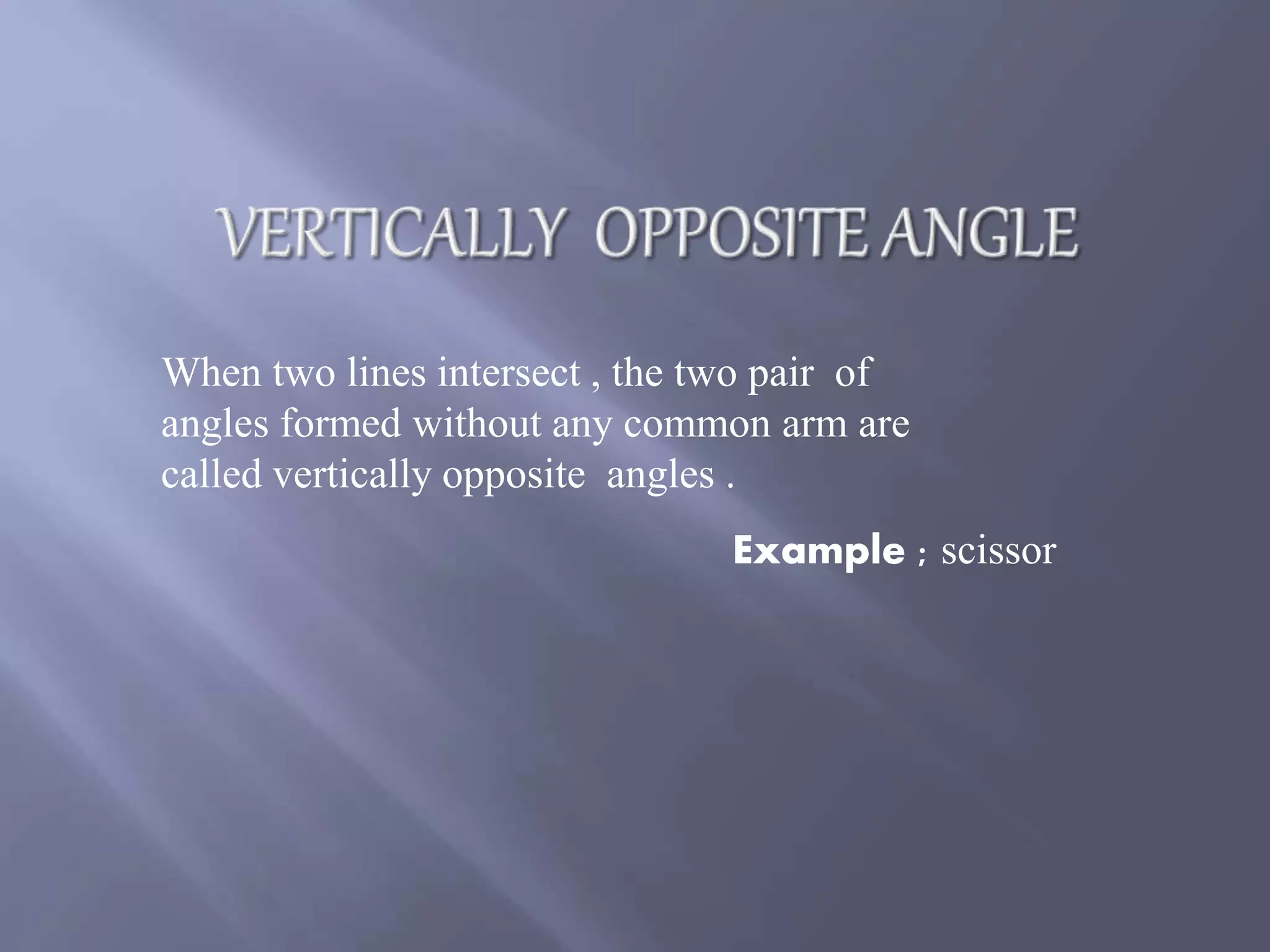 VERTICALLY OPPOSITE ANGLE

When two lines intersect , the two pair of angles formed without any common arm are called vertically opposite angles .

Example ; scissor